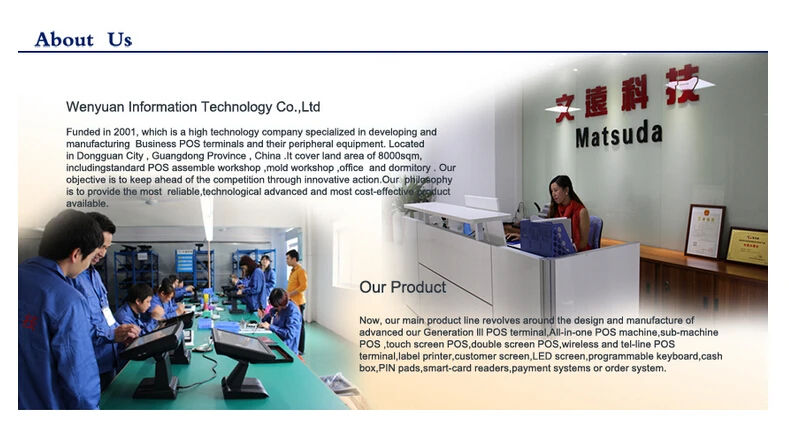 About Us

Wenyuan Information Technology Co.,Ltd

Funded in 2001, which is a high technology company specialized in developing and manufacturing Business POS terminals and their peripheral equipment. Located in Dongguan City , Guangdong Province , China .It cover land area of 8000sqm, includingstandard POS assemble workshop ,mold workshop ,office and dormitory . Our objective is to keep ahead of the competition through innovative action.Our philosophy is to provide the most reliable,technological advanced and most cost-effective product available.

文遠科技
Matsuda

Our Product

Now, our main product line revolves around the design and manufacture of advanced our Generation III POS terminal,All-in-one POS machine,sub-machine POS ,touch screen POS,double screen POS,wireless and tel-line POS terminal,label printer,customer screen,LED screen,programmable keyboard,cash box,PIN pads,smart-card readers,payment systems or order system.